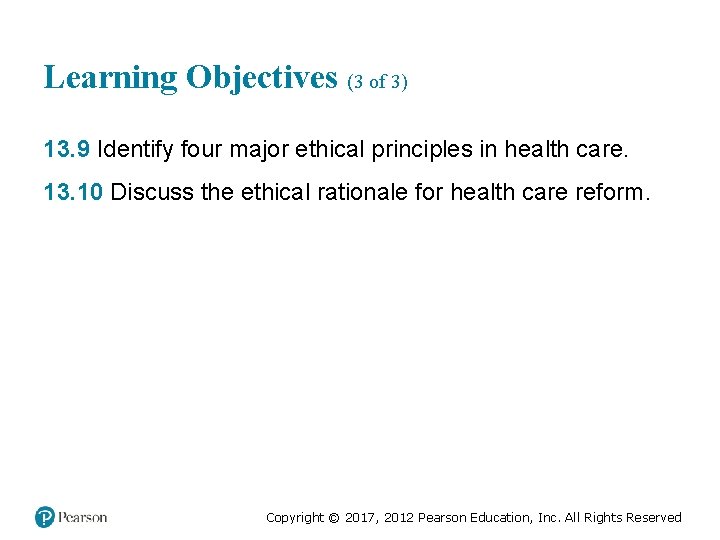 Learning Objectives (3 of 3)

13.9 Identify four major ethical principles in health care.

13.10 Discuss the ethical rationale for health care reform.

Pearson

Copyright © 2017, 2012 Pearson Education, Inc. All Rights Reserved